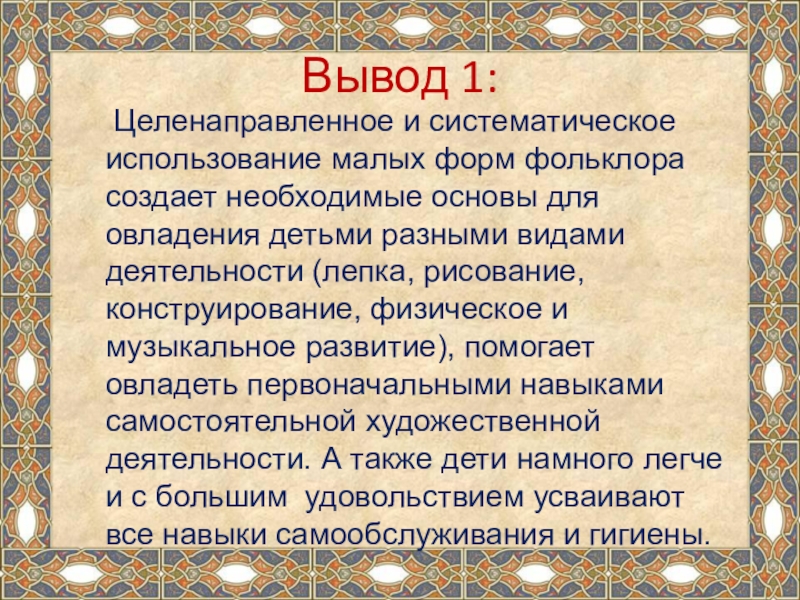 Вывод 1:

Целенаправленное и систематическое использование малых форм фольклора создает необходимые основы для овладения детьми разными видами деятельности (лепка, рисование, конструирование, физическое и музыкальное развитие), помогает овладеть первоначальными навыками самостоятельной художественной деятельности. А также дети намного легче и с большим удовольствием усваивают все навыки самообслуживания и гигиены.